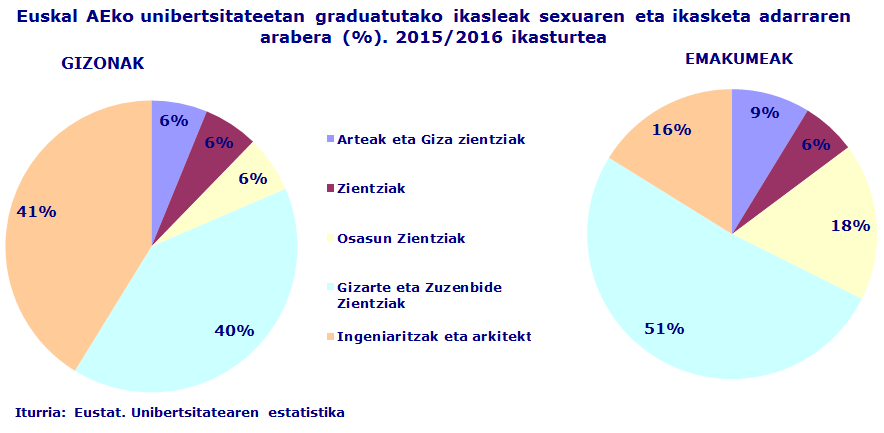 Euskal AEko unibertsitateetan graduatutako ikasleak sexuaren eta ikasketa adarraren arabera (%). 2015/2016 ikasturtea

GIZONAK

6%
6%
6%
40%
41%

Arteak eta Giza zientziak
Zientziak
Osasun Zientziak
Gizarte eta Zuzenbide Zientziak
Ingeniaritzak eta arkitekt

EMAKUMEAK

9%
6%
18%
51%
16%

Iturria: Eustat. Unibertsitatearen estatistika